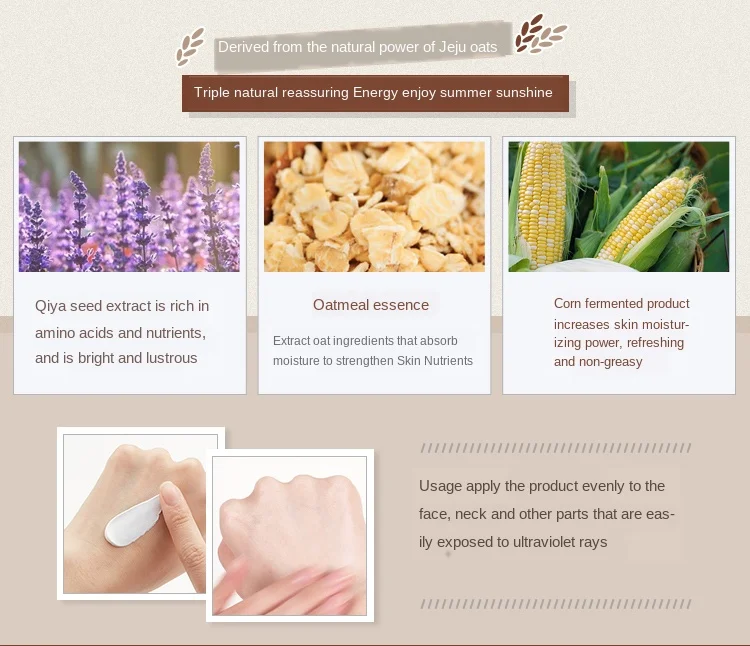 Derived from the natural power of Jeju oats

Triple natural reassuring Energy enjoy summer sunshine

Qiya seed extract is rich in amino acids and nutrients, and is bright and lustrous

Oatmeal essence

Extract oat ingredients that absorb moisture to strengthen Skin Nutrients

Corn fermented product increases skin moisturizing power, refreshing and non-greasy

Usage apply the product evenly to the face, neck and other parts that are easily exposed to ultraviolet rays